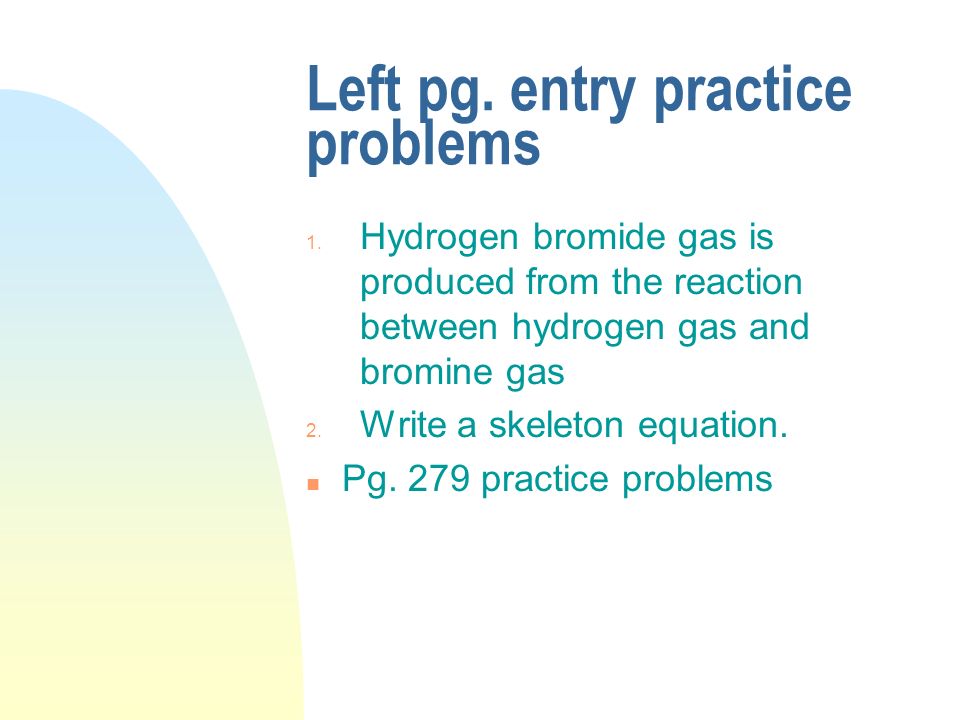 Left pg. entry practice problems

1. Hydrogen bromide gas is produced from the reaction between hydrogen gas and bromine gas
2. Write a skeleton equation.

▪ Pg. 279 practice problems